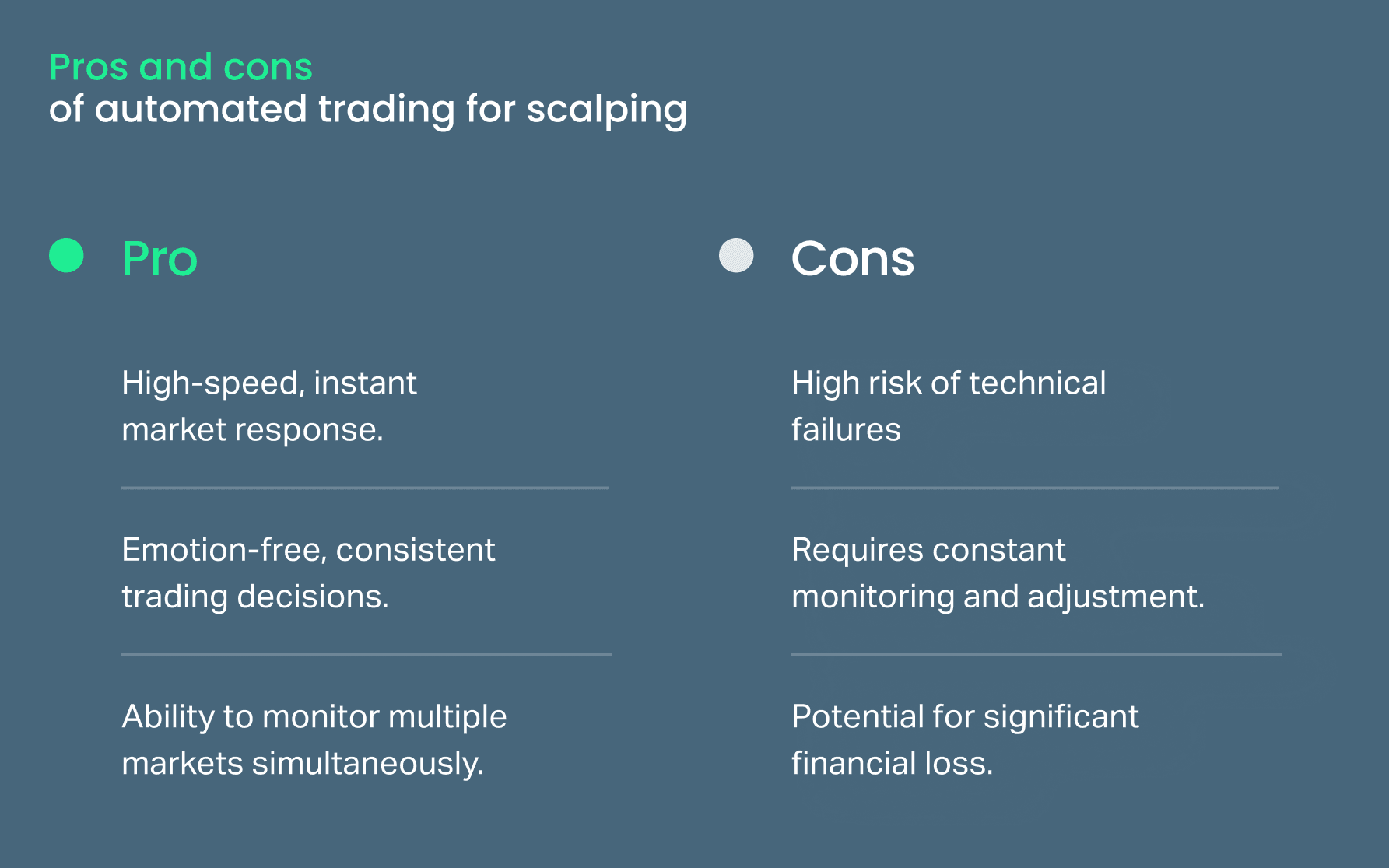 Pros and cons
of automated trading for scalping

Pro

High-speed, instant market response.

Emotion-free, consistent trading decisions.

Ability to monitor multiple markets simultaneously.

Cons

High risk of technical failures

Requires constant monitoring and adjustment.

Potential for significant financial loss.